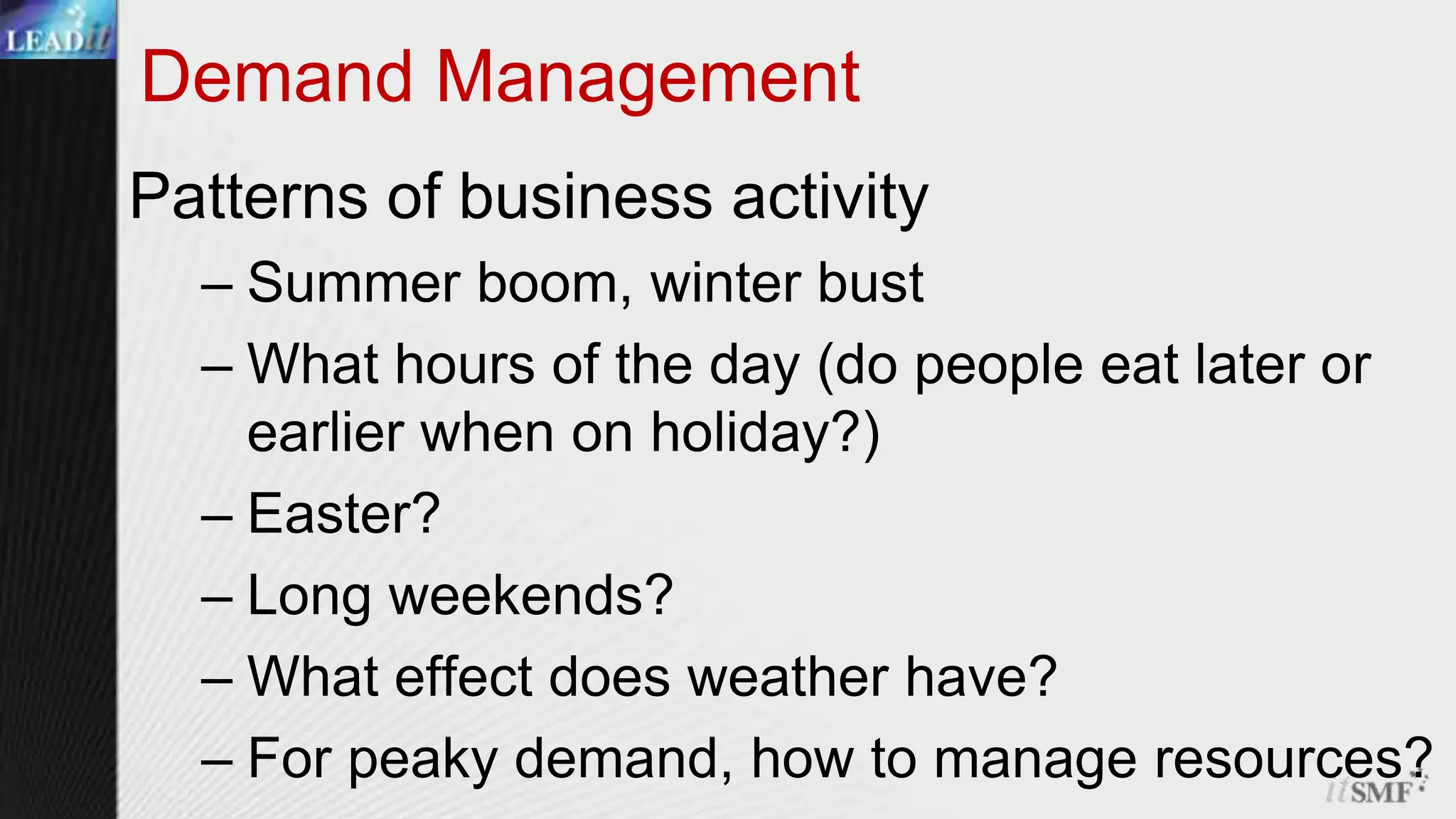 LEADit

Demand Management

Patterns of business activity

– Summer boom, winter bust

– What hours of the day (do people eat later or earlier when on holiday?)

– Easter?

– Long weekends?

– What effect does weather have?

– For peaky demand, how to manage resources?

itSMF